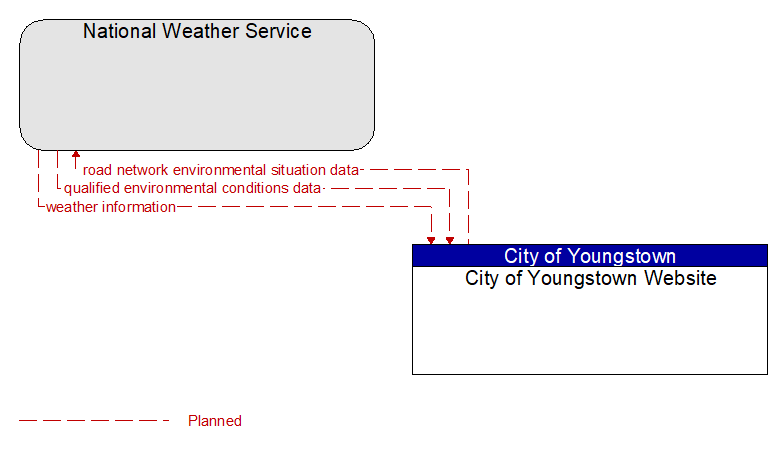 National Weather Service

road network environmental situation data
qualified environmental conditions data
weather information

City of Youngstown
City of Youngstown Website

Planned